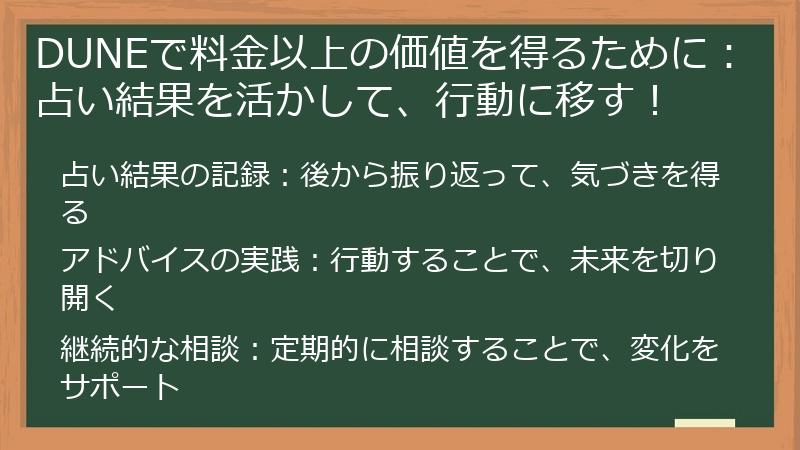 DUNEで料金以上の価値を得るために：占い結果を活かして、行動に移す！

占い結果の記録：後から振り返って、気づきを得る

アドバイスの実践：行動することで、未来を切り開く

継続的な相談：定期的に相談することで、変化をサポート